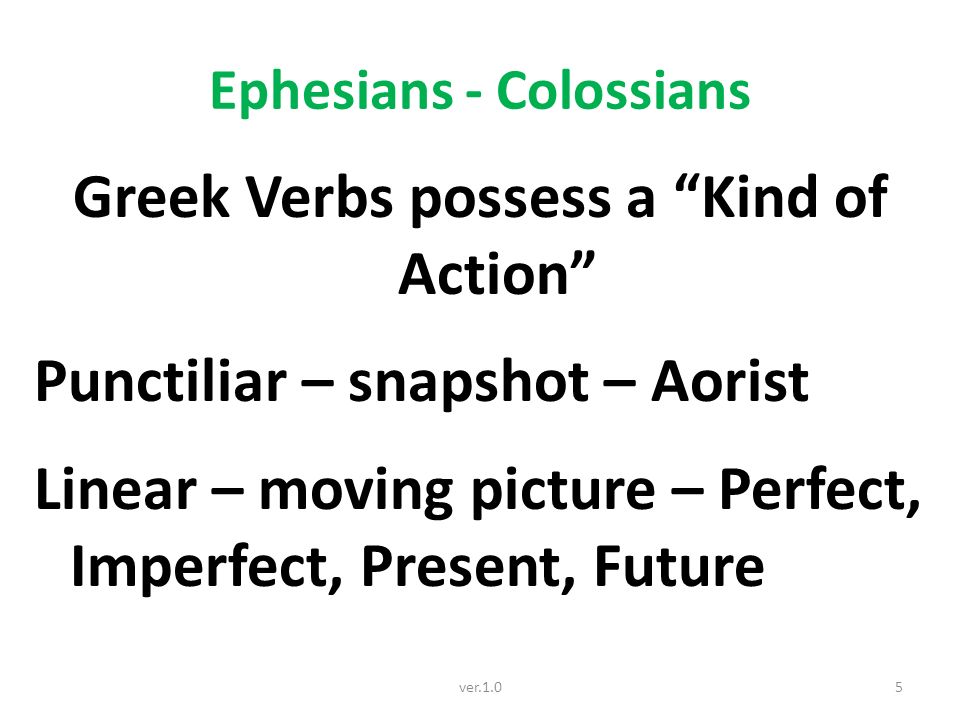 Ephesians - Colossians

Greek Verbs possess a “Kind of Action”

Punctiliar – snapshot – Aorist

Linear – moving picture – Perfect, Imperfect, Present, Future

ver.1.0

5